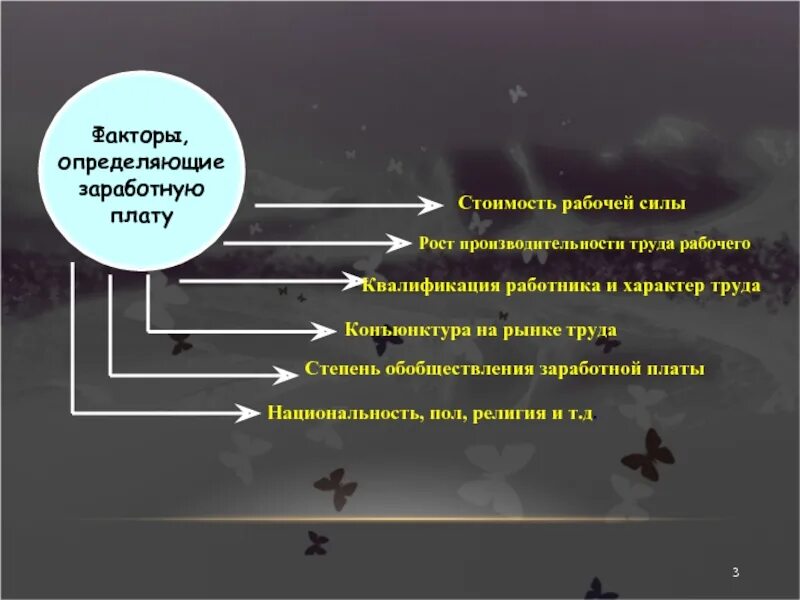 Факторы, определяющие заработную плату

Стоимость рабочей силы

Рост производительности труда рабочего

Квалификация работника и характер труда

Конъюнктура на рынке труда

Степень обобществления заработной платы

Национальность, пол, религия и т.д.

3